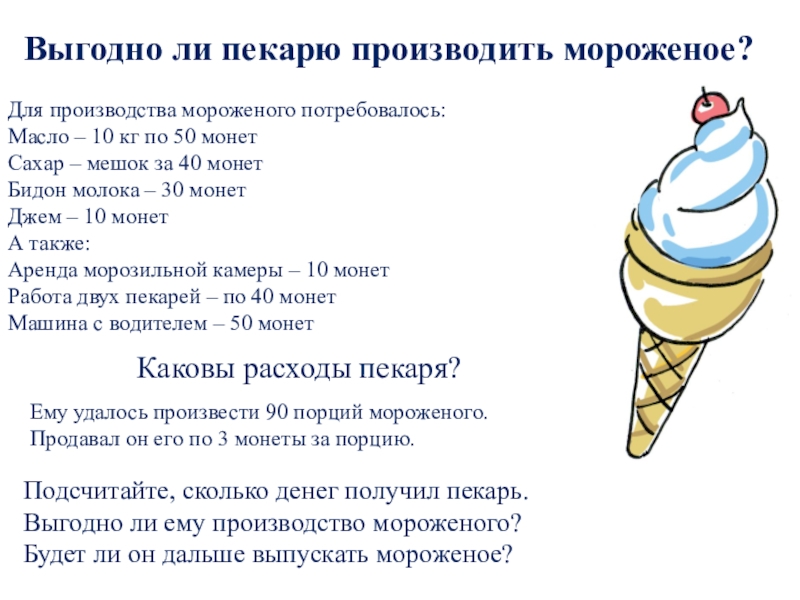 Выгодно ли пекарю производить мороженое?

Для производства мороженого потребовалось:
Масло – 10 кг по 50 монет
Сахар – мешок за 40 монет
Бидон молока – 30 монет
Джем – 10 монет
А также:
Аренда морозильной камеры – 10 монет
Работа двух пекарей – по 40 монет
Машина с водителем – 50 монет

Каковы расходы пекаря?

Ему удалось произвести 90 порций мороженого.
Продавал он его по 3 монеты за порцию.

Подсчитайте, сколько денег получил пекарь.
Выгодно ли ему производство мороженого?
Будет ли он дальше выпускать мороженое?